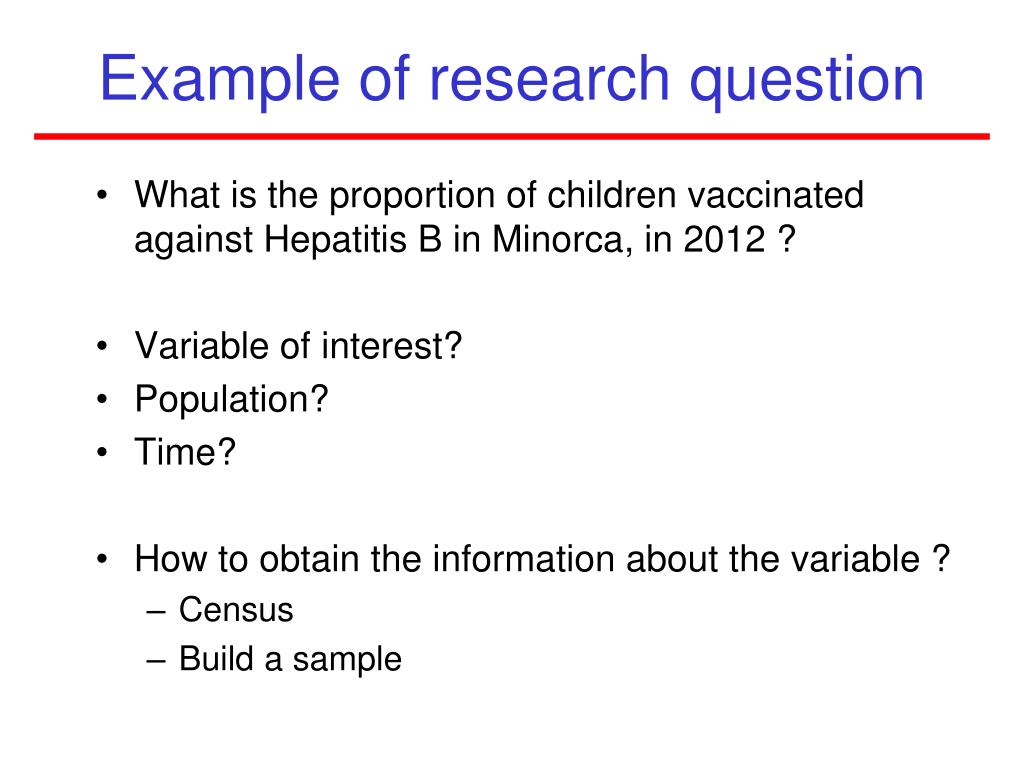 Example of research question

• What is the proportion of children vaccinated against Hepatitis B in Minorca, in 2012 ?

• Variable of interest?
• Population?
• Time?

• How to obtain the information about the variable ?
– Census
– Build a sample